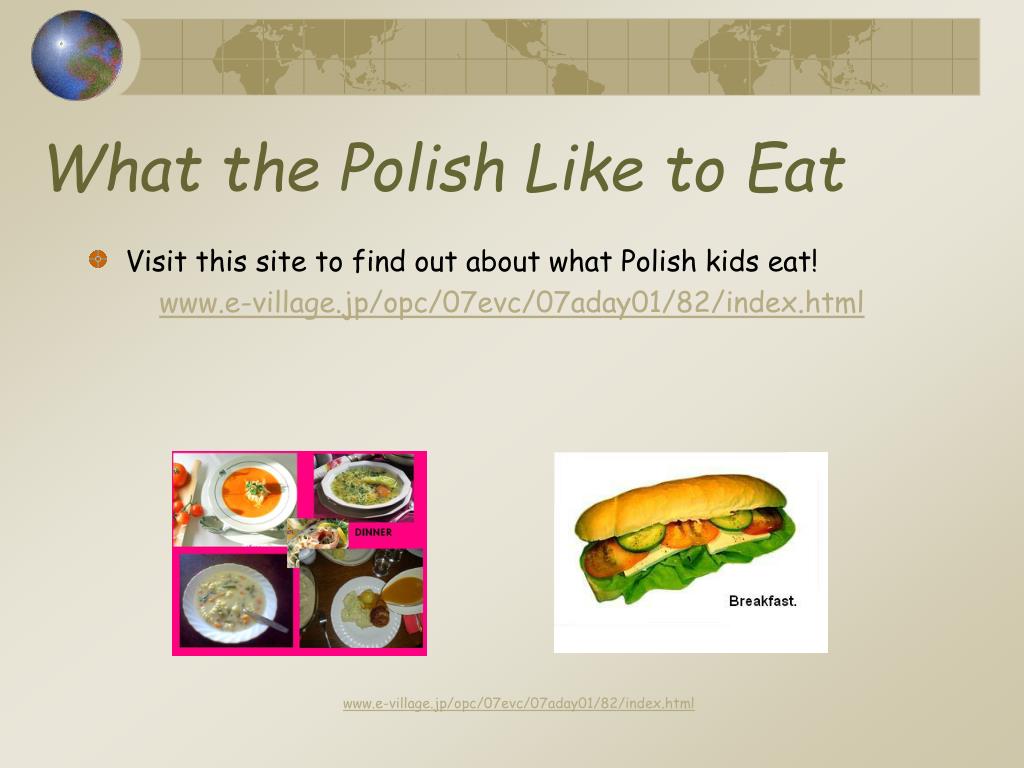 What the Polish Like to Eat

Visit this site to find out about what Polish kids eat!
www.e-village.jp/opc/07evc/07aday01/82/index.html

DINNER

Breakfast.

www.e-village.jp/opc/07evc/07aday01/82/index.html